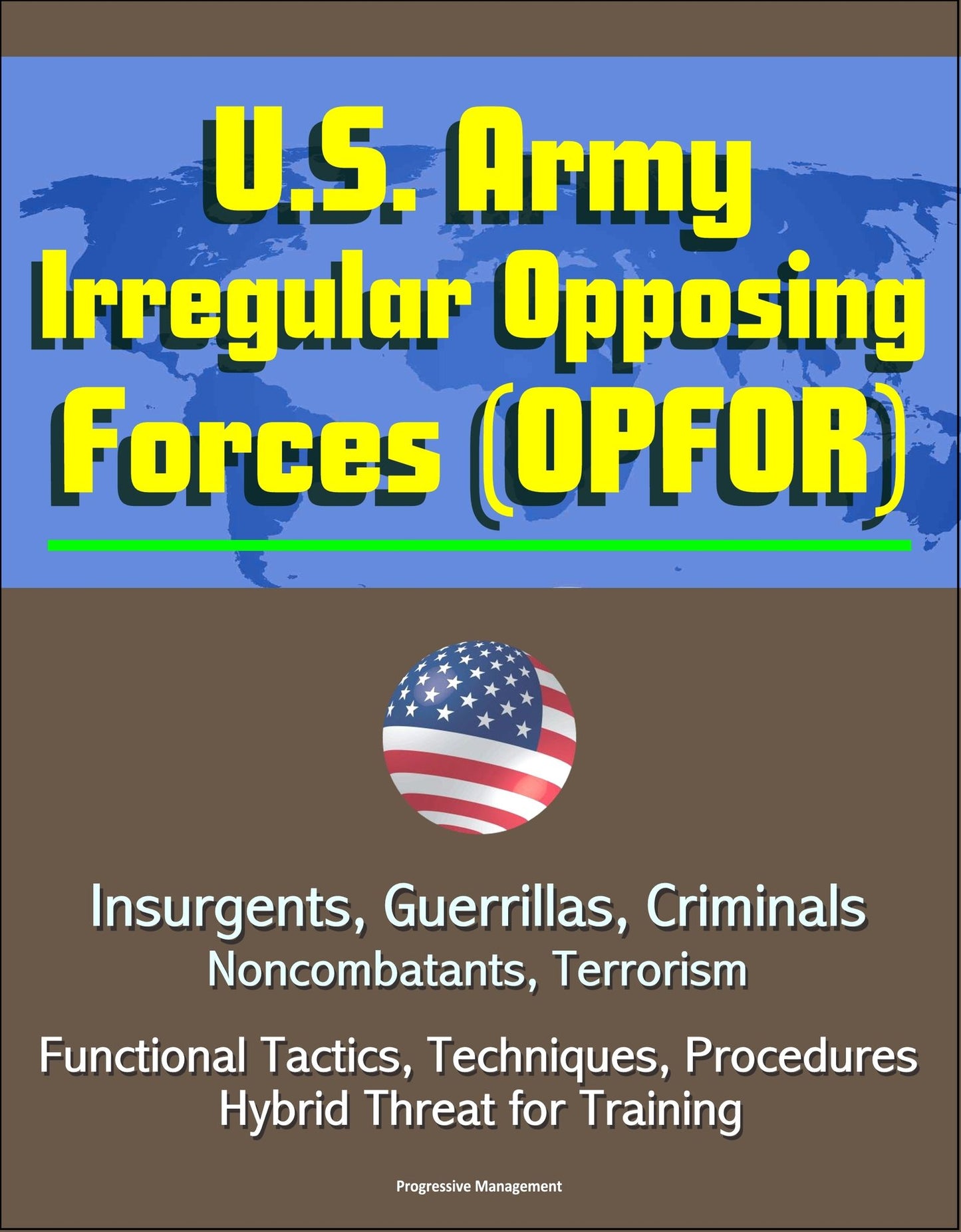 U.S. Army Irregular Opposing Forces (OPFOR)

Insurgents, Guerrillas, Criminals
Noncombatants, Terrorism

Functional Tactics, Techniques, Procedures
Hybrid Threat for Training

Progressive Management